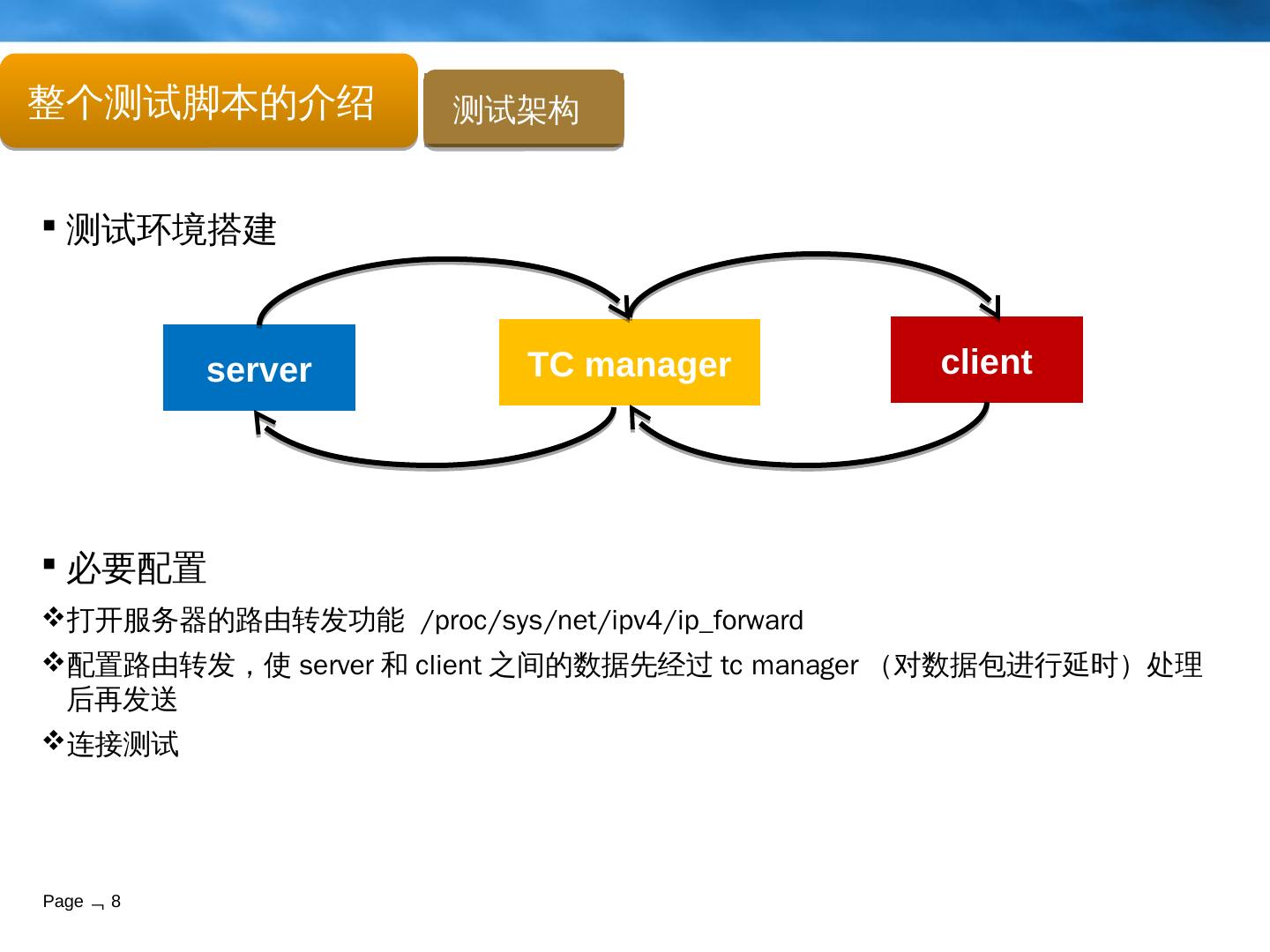 整个测试脚本的介绍

测试架构

▪ 测试环境搭建

server

TC manager

client

▪ 必要配置

❖打开服务器的路由转发功能 /proc/sys/net/ipv4/ip_forward

❖配置路由转发，使 server 和 client 之间的数据先经过 tc manager （对数据包进行延时）处理后再发送

❖连接测试

Page ﹁ 8